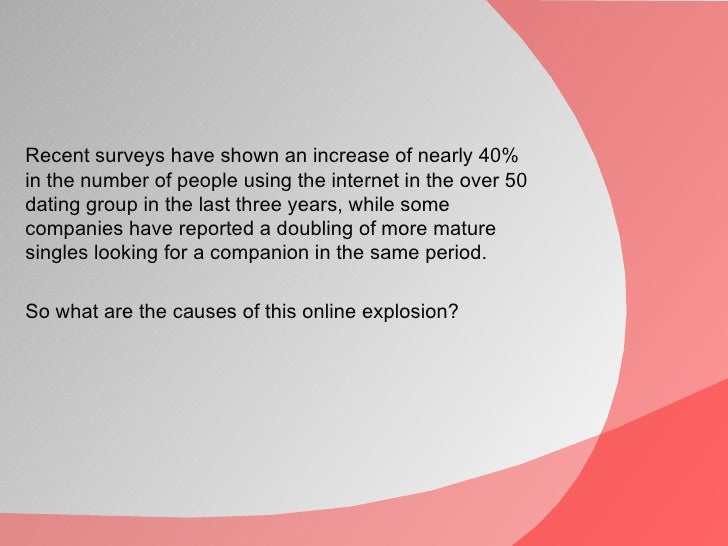 Recent surveys have shown an increase of nearly 40% in the number of people using the internet in the over 50 dating group in the last three years, while some companies have reported a doubling of more mature singles looking for a companion in the same period.

So what are the causes of this online explosion?